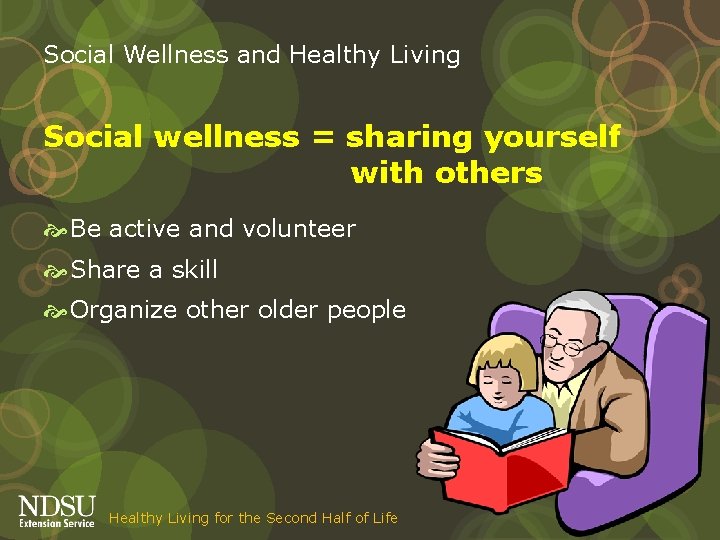 Social Wellness and Healthy Living

Social wellness = sharing yourself with others

Be active and volunteer

Share a skill

Organize other older people

NDSU Extension Service

Healthy Living for the Second Half of Life